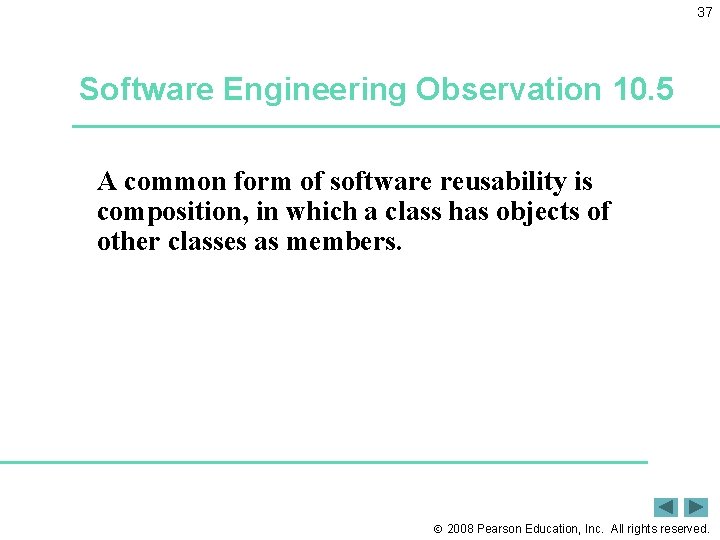 37

Software Engineering Observation 10.5

A common form of software reusability is composition, in which a class has objects of other classes as members.

© 2008 Pearson Education, Inc. All rights reserved.